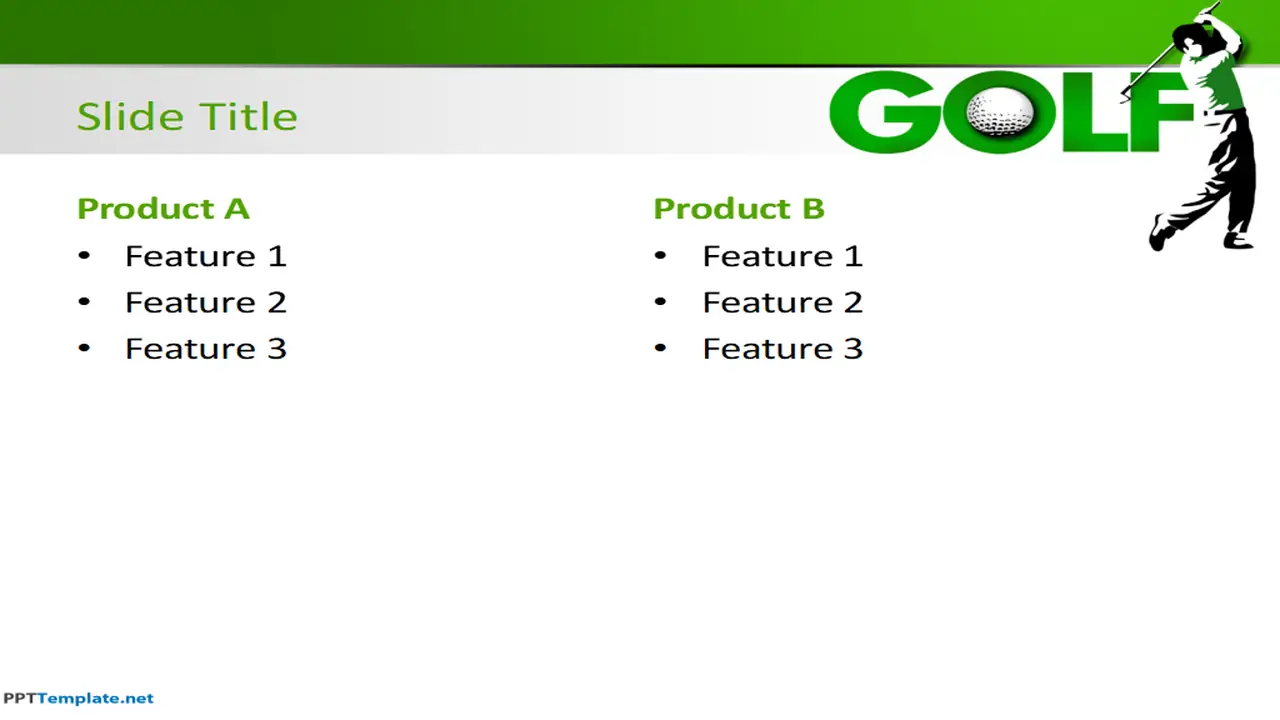 Slide Title

GOLF

Product A
• Feature 1
• Feature 2
• Feature 3

Product B
• Feature 1
• Feature 2
• Feature 3

PPTTemplate.net